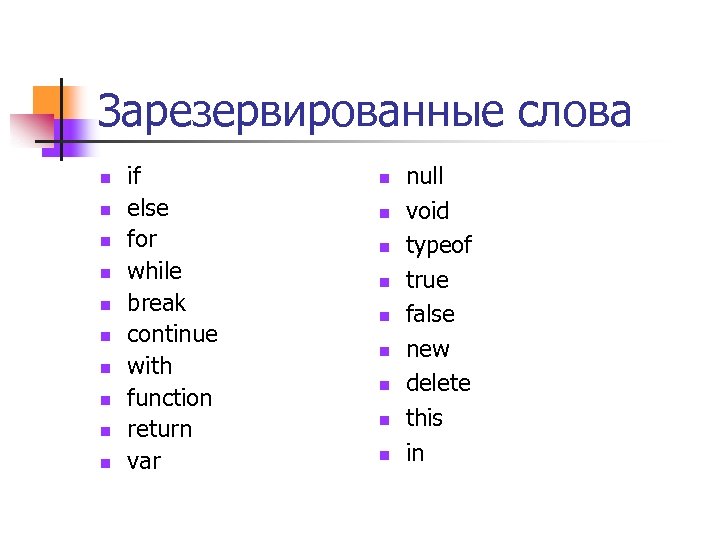 Зарезервированные слова

- if
- else
- for
- while
- break
- continue
- with
- function
- return
- var

- null
- void
- typeof
- true
- false
- new
- delete
- this
- in